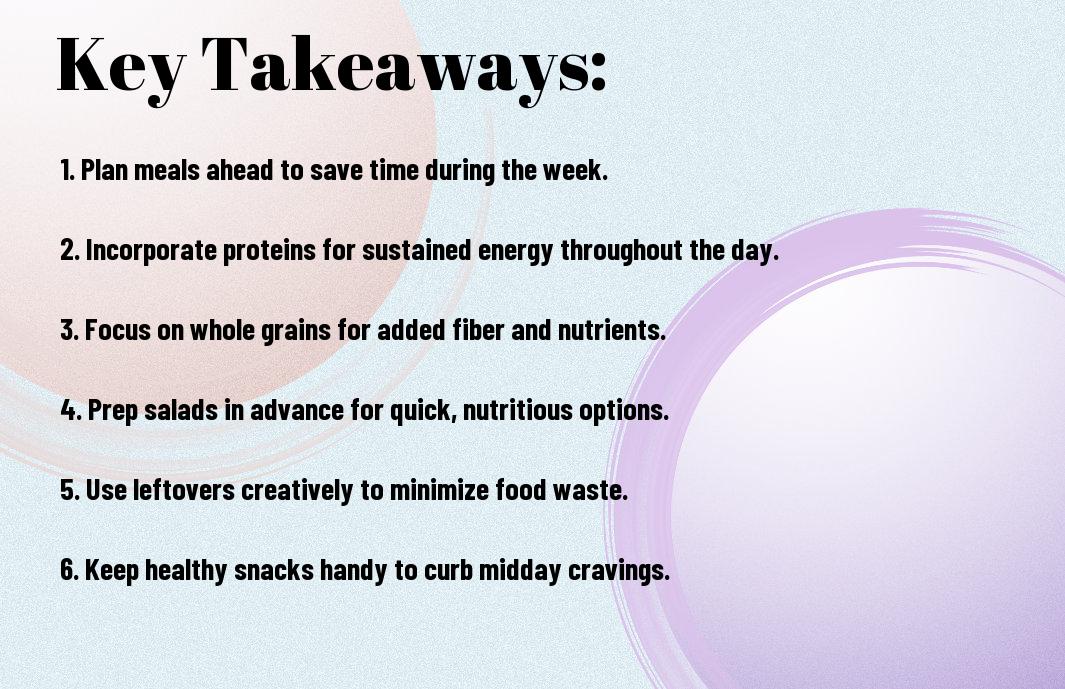 Key Takeaways:

1. Plan meals ahead to save time during the week.

2. Incorporate proteins for sustained energy throughout the day.

3. Focus on whole grains for added fiber and nutrients.

4. Prep salads in advance for quick, nutritious options.

5. Use leftovers creatively to minimize food waste.

6. Keep healthy snacks handy to curb midday cravings.